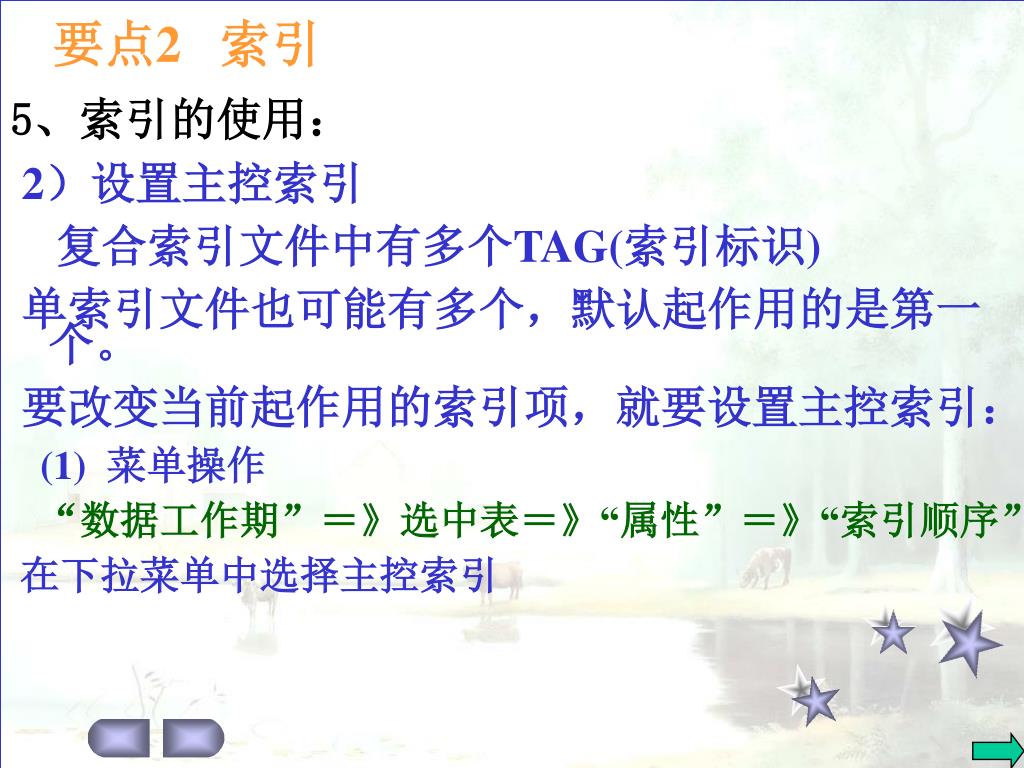 要点2 索引

5、索引的使用：

2）设置主控索引

复合索引文件中有多个TAG(索引标识)

单索引文件也可能有多个，默认起作用的是第一个。

要改变当前起作用的索引项，就要设置主控索引：

(1) 菜单操作

“数据工作期”＝》选中表＝》“属性”＝》“索引顺序”

在下拉菜单中选择主控索引